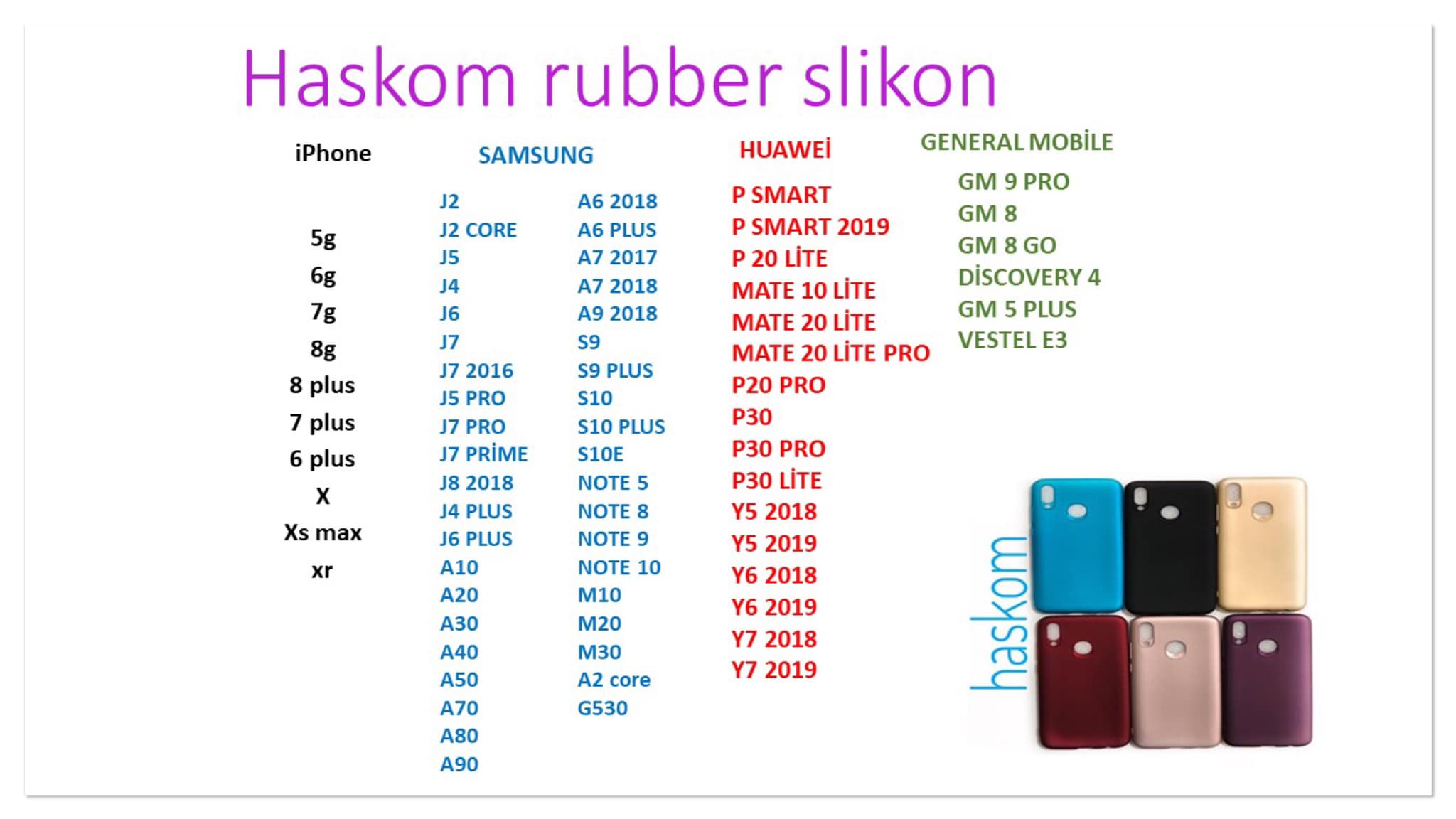 Haskom rubber slikon

iPhone

5g
6g
7g
8g
8 plus
7 plus
6 plus
X
Xs max
xr

SAMSUNG

J2
J2 CORE
J5
J4
J6
J7
J7 2016
J5 PRO
J7 PRO
J7 PRİME
J8 2018
J4 PLUS
J6 PLUS
A10
A20
A30
A40
A50
A70
A80
A90

A6 2018
A6 PLUS
A7 2017
A7 2018
A9 2018
S9
S9 PLUS
S10
S10 PLUS
S10E
NOTE 5
NOTE 8
NOTE 9
NOTE 10
M10
M20
M30
A2 core
G530

HUAWEİ

P SMART
P SMART 2019
P 20 LİTE
MATE 10 LİTE
MATE 20 LİTE
MATE 20 LİTE PRO
P20 PRO
P30
P30 PRO
P30 LİTE
Y5 2018
Y5 2019
Y6 2018
Y6 2019
Y7 2018
Y7 2019

GENERAL MOBİLE

GM 9 PRO
GM 8
GM 8 GO
DİSCOVERY 4
GM 5 PLUS
VESTEL E3

haskom